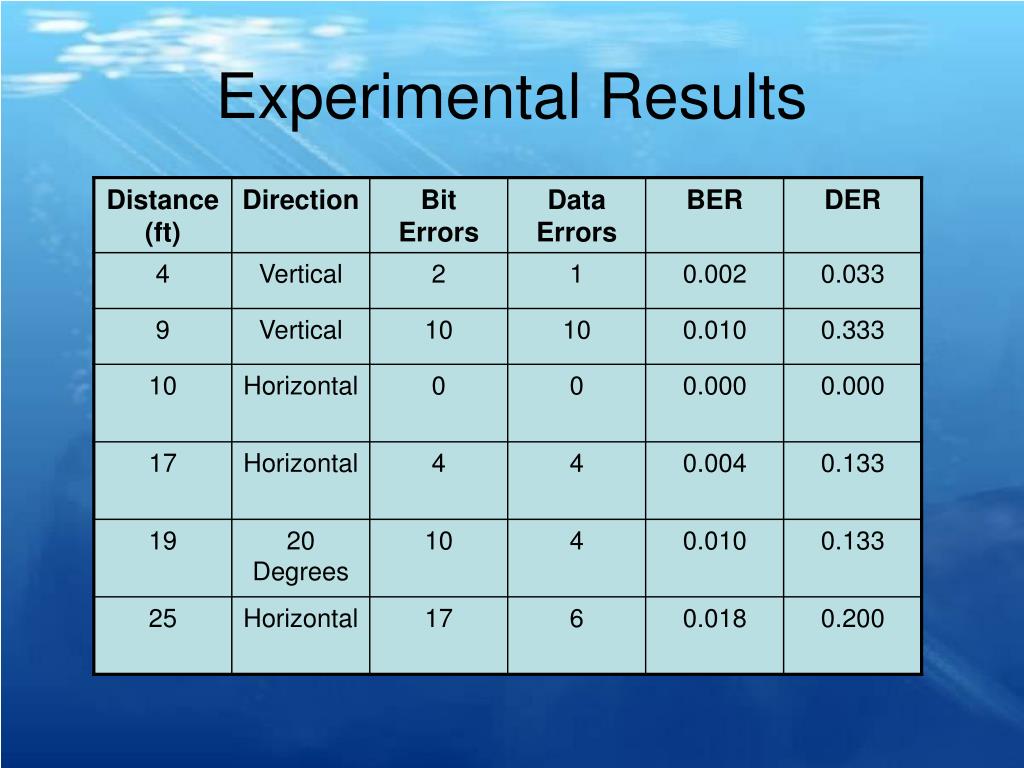 Experimental Results

| Distance (ft) | Direction | Bit Errors | Data Errors | BER | DER |
|---|---|---|---|---|---|
| 4 | Vertical | 2 | 1 | 0.002 | 0.033 |
| 9 | Vertical | 10 | 10 | 0.010 | 0.333 |
| 10 | Horizontal | 0 | 0 | 0.000 | 0.000 |
| 17 | Horizontal | 4 | 4 | 0.004 | 0.133 |
| 19 | 20 Degrees | 10 | 4 | 0.010 | 0.133 |
| 25 | Horizontal | 17 | 6 | 0.018 | 0.200 |